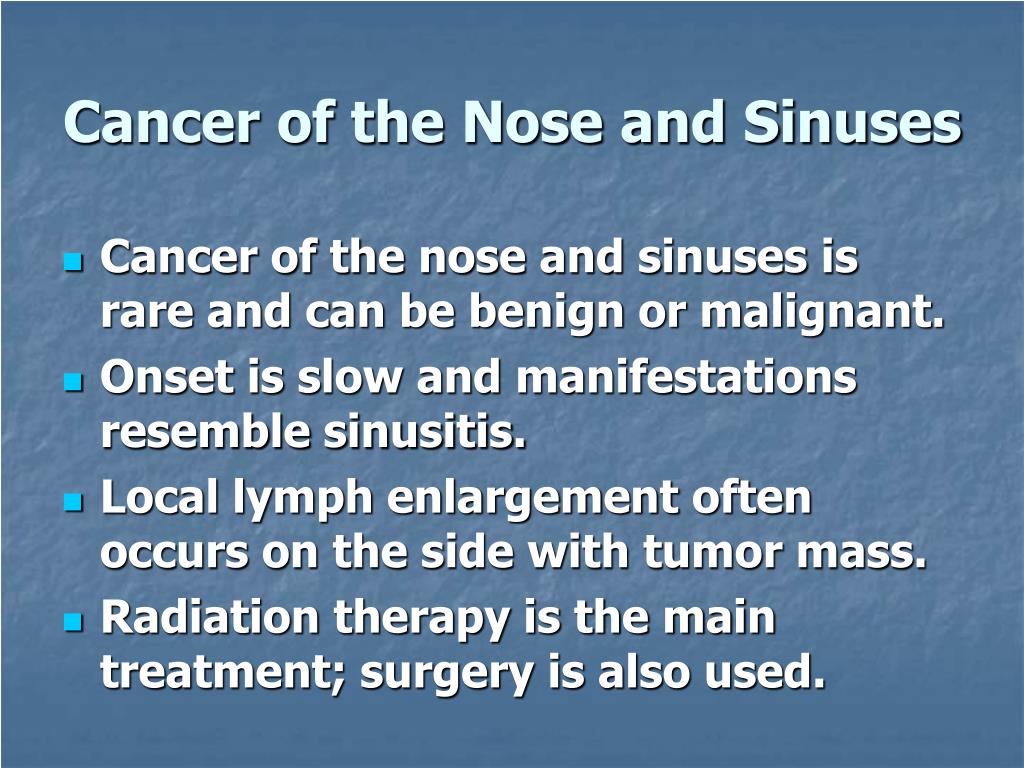 Cancer of the Nose and Sinuses

- Cancer of the nose and sinuses is rare and can be benign or malignant.
- Onset is slow and manifestations resemble sinusitis.
- Local lymph enlargement often occurs on the side with tumor mass.
- Radiation therapy is the main treatment; surgery is also used.